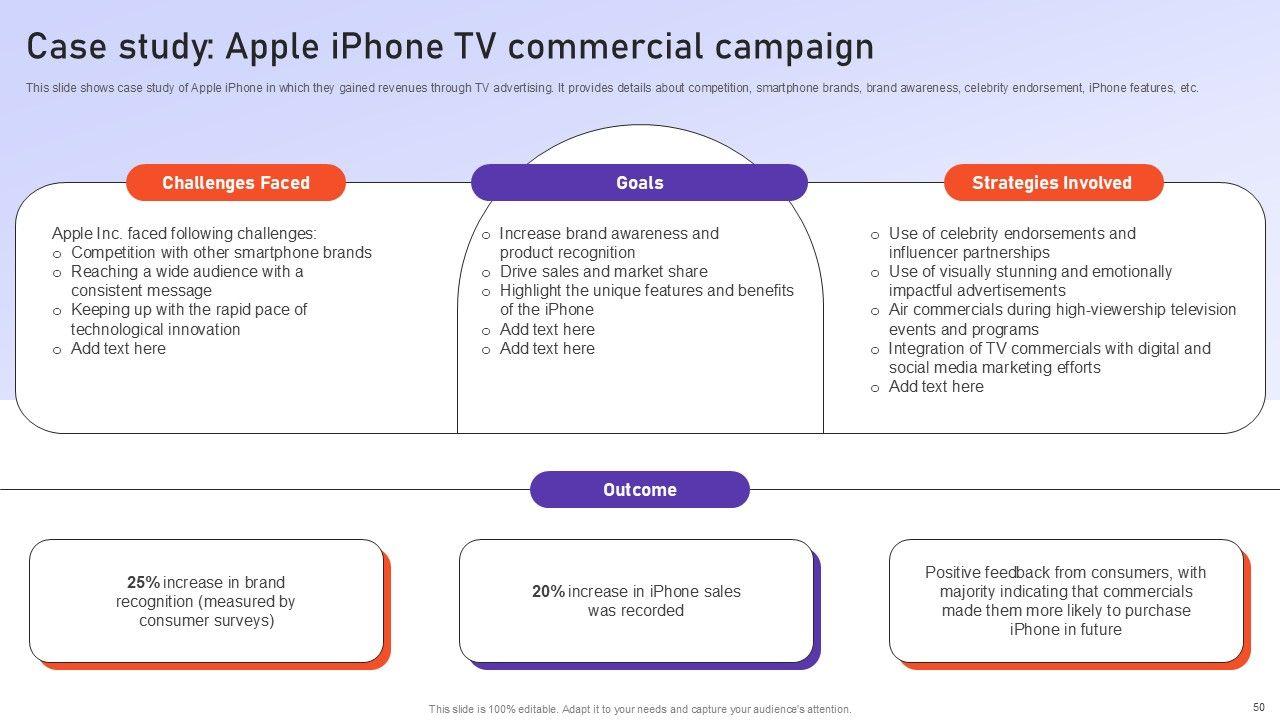 Case study: Apple iPhone TV commercial campaign

This slide shows case study of Apple iPhone in which they gained revenues through TV advertising. It provides details about competition, smartphone brands, brand awareness, celebrity endorsement, iPhone features, etc.

Challenges Faced

Apple Inc. faced following challenges:
o Competition with other smartphone brands
o Reaching a wide audience with a consistent message
o Keeping up with the rapid pace of technological innovation
o Add text here

Goals

o Increase brand awareness and product recognition
o Drive sales and market share
o Highlight the unique features and benefits of the iPhone
o Add text here
o Add text here

Strategies Involved

o Use of celebrity endorsements and influencer partnerships
o Use of visually stunning and emotionally impactful advertisements
o Air commercials during high-viewership television events and programs
o Integration of TV commercials with digital and social media marketing efforts
o Add text here

Outcome

25% increase in brand recognition (measured by consumer surveys)

20% increase in iPhone sales was recorded

Positive feedback from consumers, with majority indicating that commercials made them more likely to purchase iPhone in future

This slide is 100% editable. Adapt it to your needs and capture your audience's attention.

50